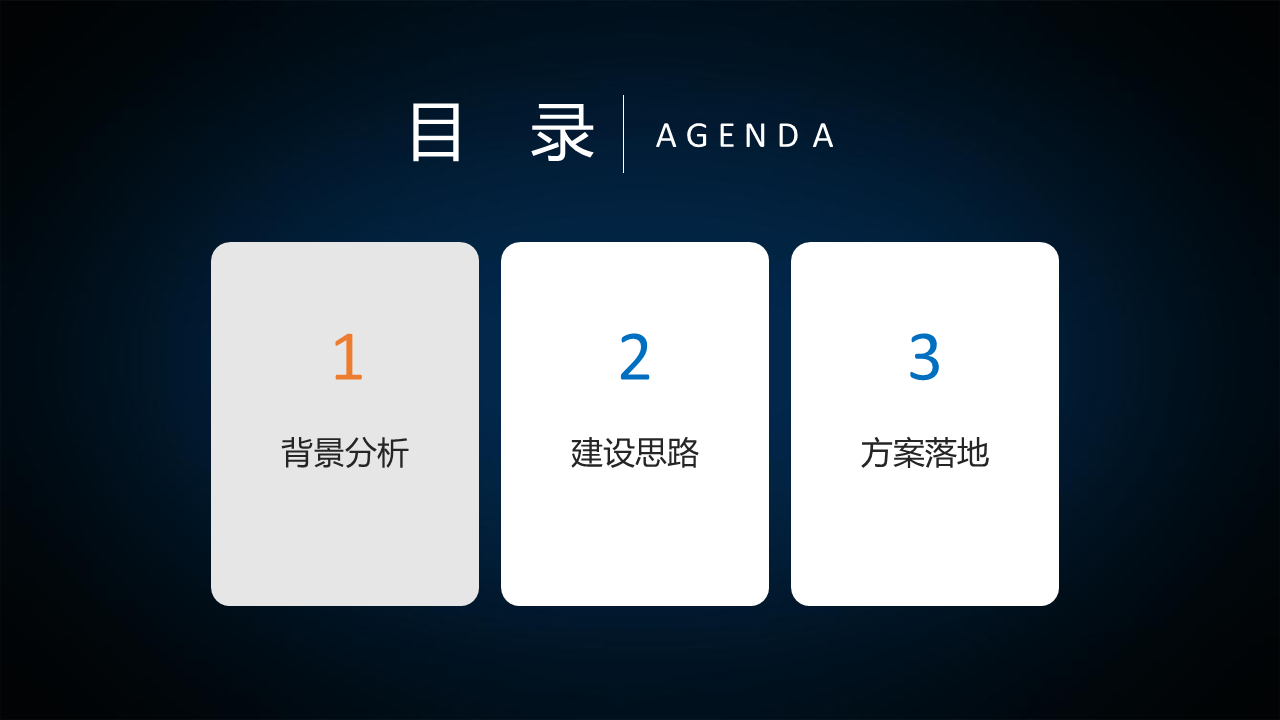 目 录

AGENDA

1

背景分析

2

建设思路

3

方案落地